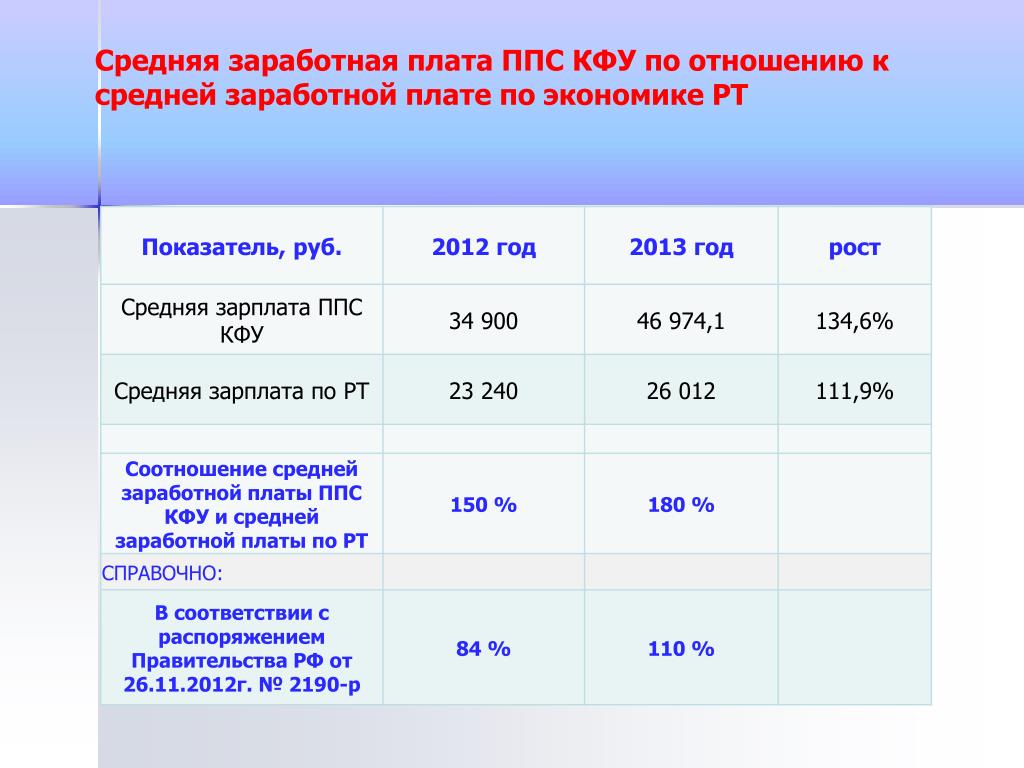 Средняя заработная плата ППС КФУ по отношению к средней заработной плате по экономике РТ

| Показатель, руб. | 2012 год | 2013 год | рост |
|---|---|---|---|
| Средняя зарплата ППС КФУ | 34 900 | 46 974,1 | 134,6% |
| Средняя зарплата по РТ | 23 240 | 26 012 | 111,9% |
| | | | |
| Соотношение средней заработной платы ППС КФУ и средней заработной платы по РТ | 150 % | 180 % | |
| СПРАВОЧНО: | | | |
| В соответствии с распоряжением Правительства РФ от 26.11.2012г. № 2190-р | 84 % | 110 % | |